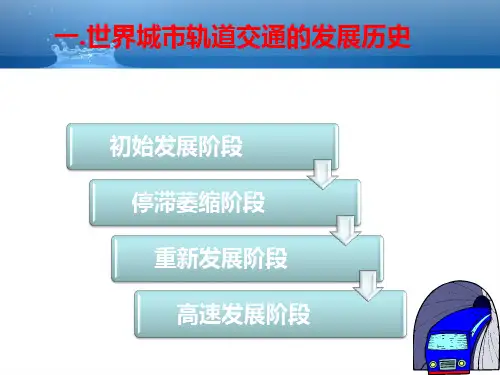 一.世界城市轨道交通的发展历史

初始发展阶段

停滞萎缩阶段

重新发展阶段

高速发展阶段